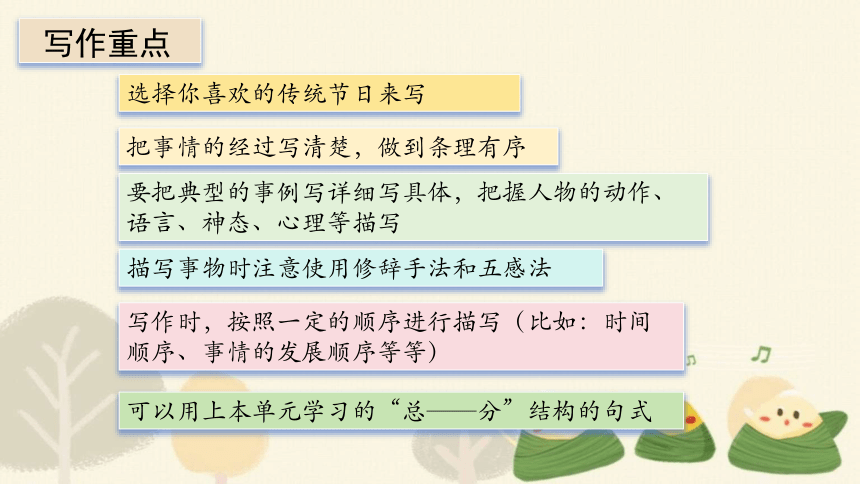 写作重点

选择你喜欢的传统节日来写

把事情的经过写清楚，做到条理有序

要把典型的事例写详细写具体，把握人物的动作、语言、神态、心理等描写

描写事物时注意使用修辞手法和五感法

写作时，按照一定的顺序进行描写（比如：时间顺序、事情的发展顺序等等）

可以用上本单元学习的“总——分”结构的句式